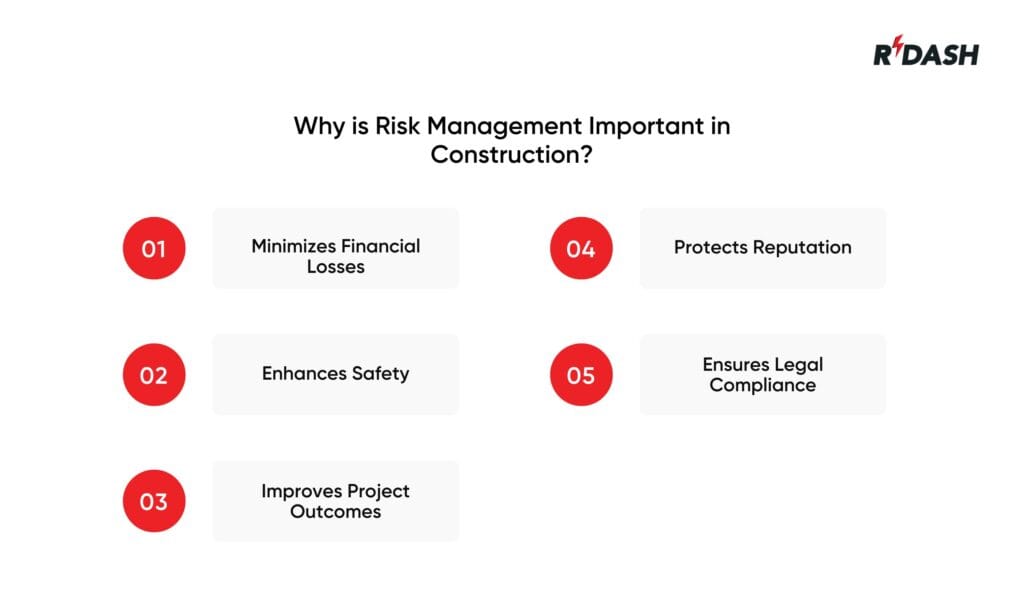 RDASH

Why is Risk Management Important in Construction?

01 Minimizes Financial Losses

02 Enhances Safety

03 Improves Project Outcomes

04 Protects Reputation

05 Ensures Legal Compliance